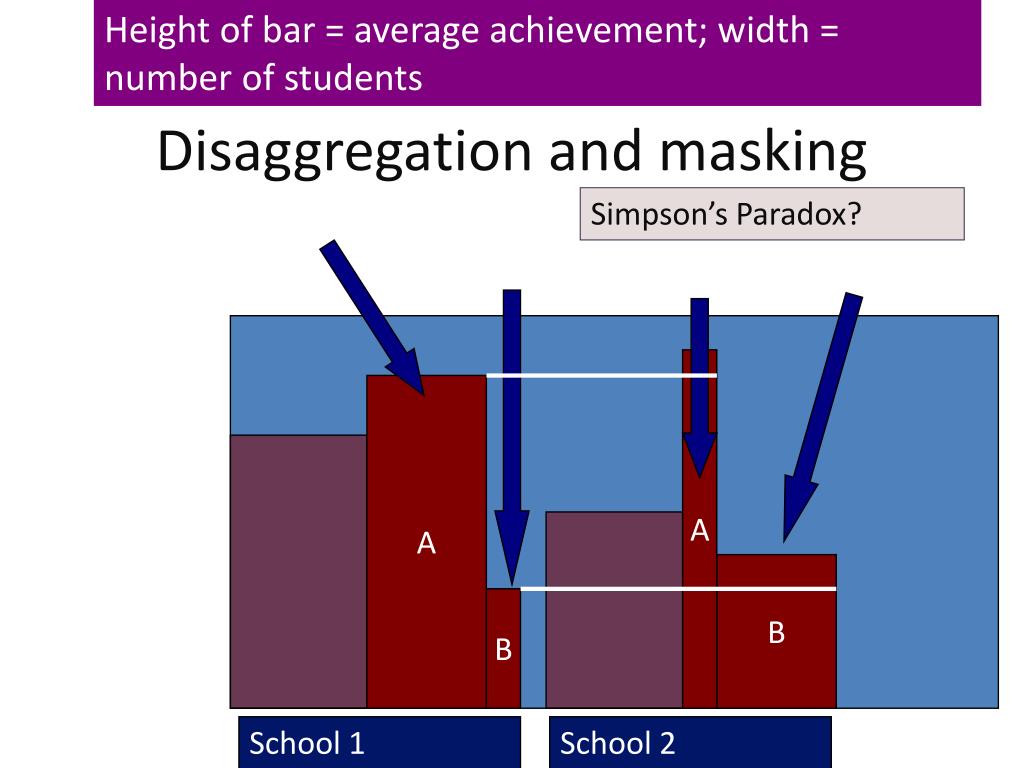 Height of bar = average achievement; width = number of students

Disaggregation and masking

Simpson's Paradox?

A

B

A

B

School 1

School 2